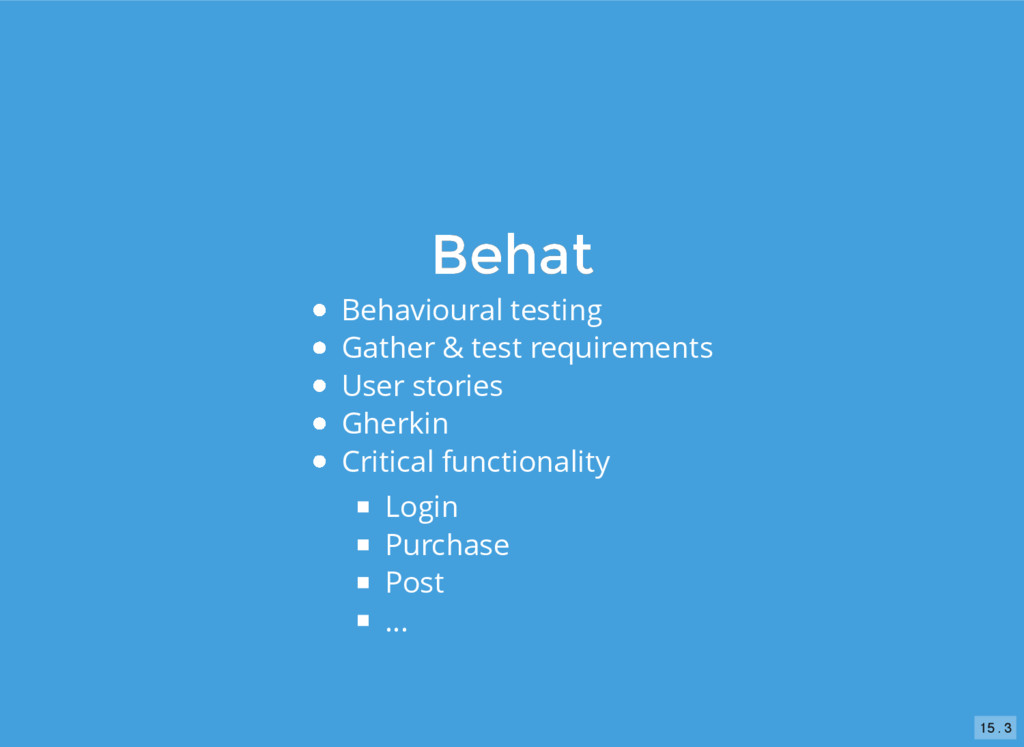 Behat

- Behavioural testing
- Gather & test requirements
- User stories
- Gherkin
- Critical functionality
    - Login
    - Purchase
    - Post
    - ...

15.3